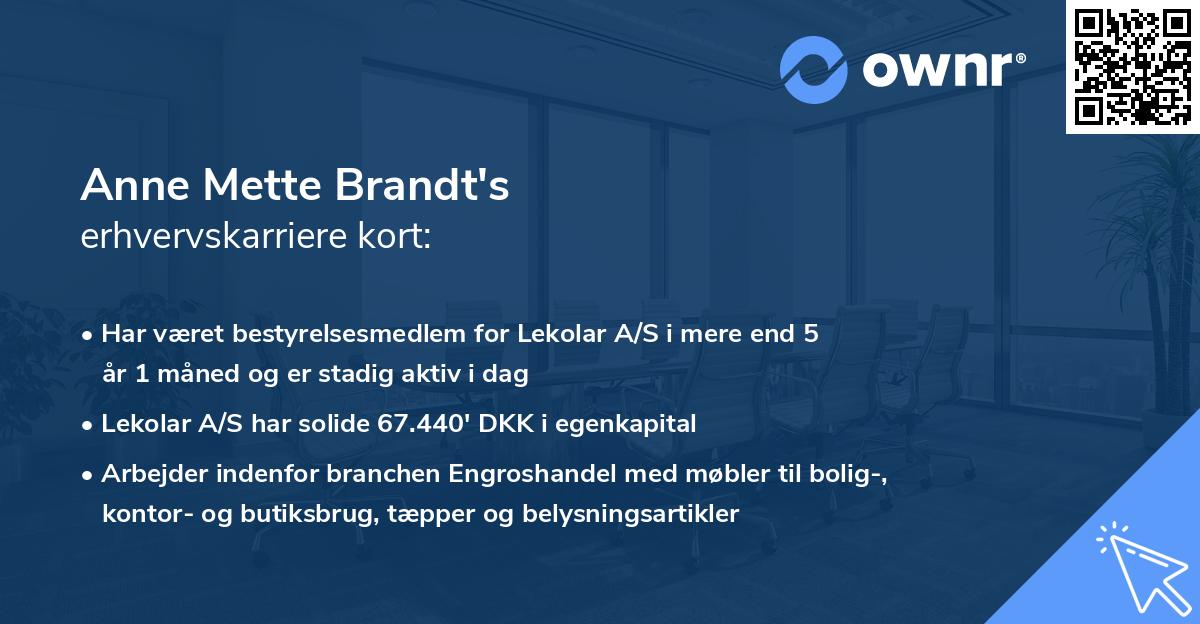 ownr®

Anne Mette Brandt's
erhvervskarriere kort:

• Har været bestyrelsesmedlem for Lekolar A/S i mere end 5 år 1 måned og er stadig aktiv i dag

• Lekolar A/S har solide 67.440' DKK i egenkapital

• Arbejder indenfor branchen Engroshandel med møbler til bolig-, kontor- og butiksbrug, tæpper og belysningsartikler